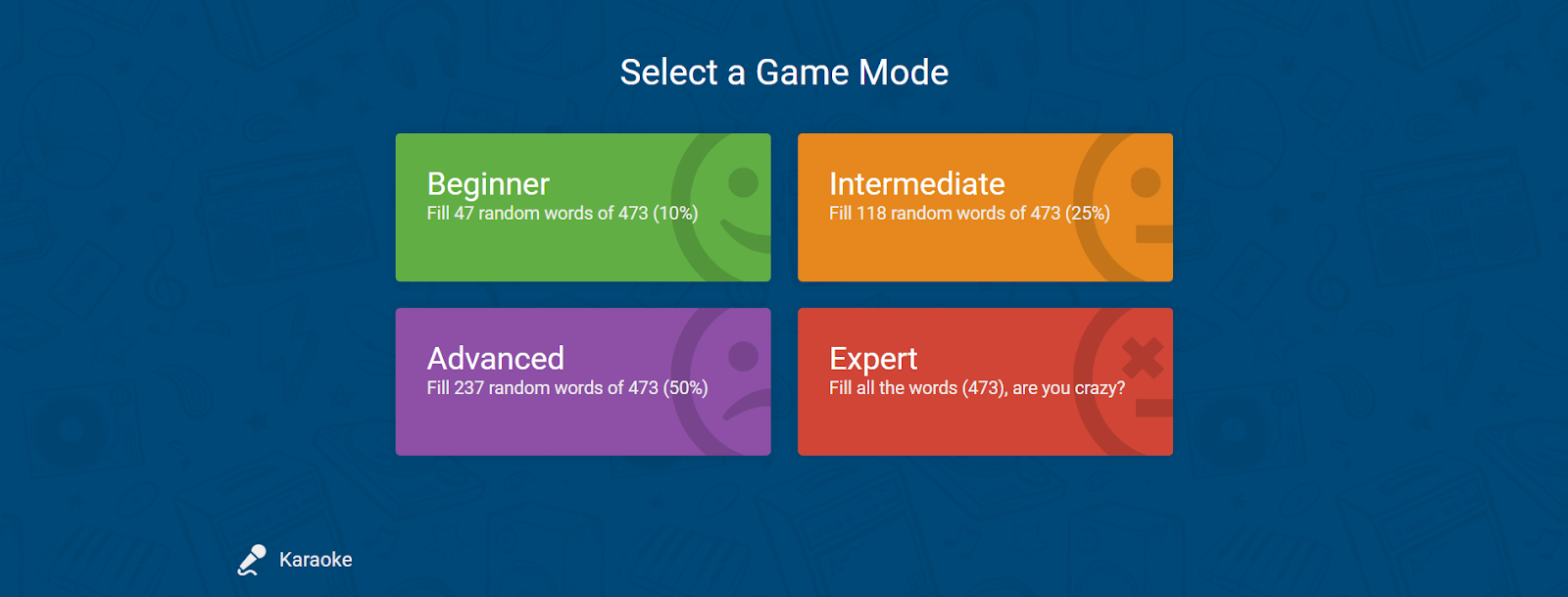 Select a Game Mode

Beginner
Fill 47 random words of 473 (10%)

Intermediate
Fill 118 random words of 473 (25%)

Advanced
Fill 237 random words of 473 (50%)

Expert
Fill all the words (473), are you crazy?

Karaoke